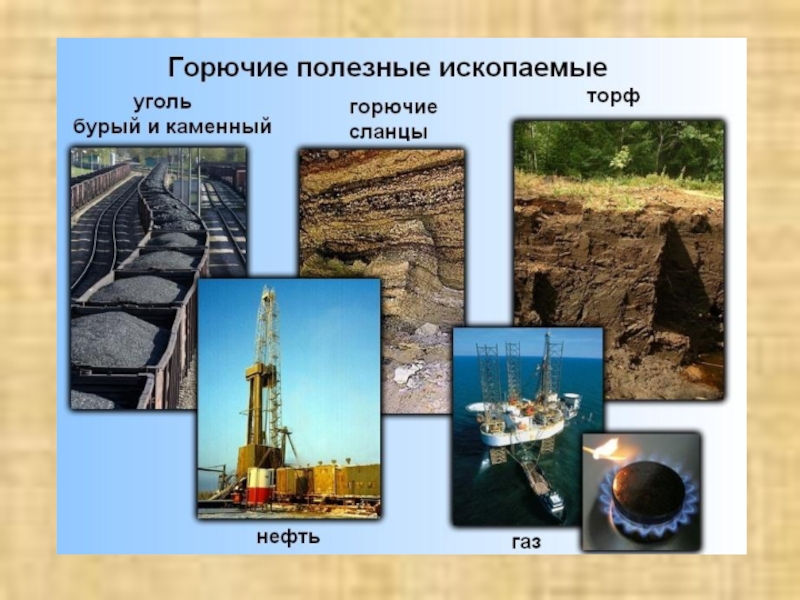 Горючие полезные ископаемые

уголь
бурый и каменный

горючие
сланцы

торф

нефть

газ